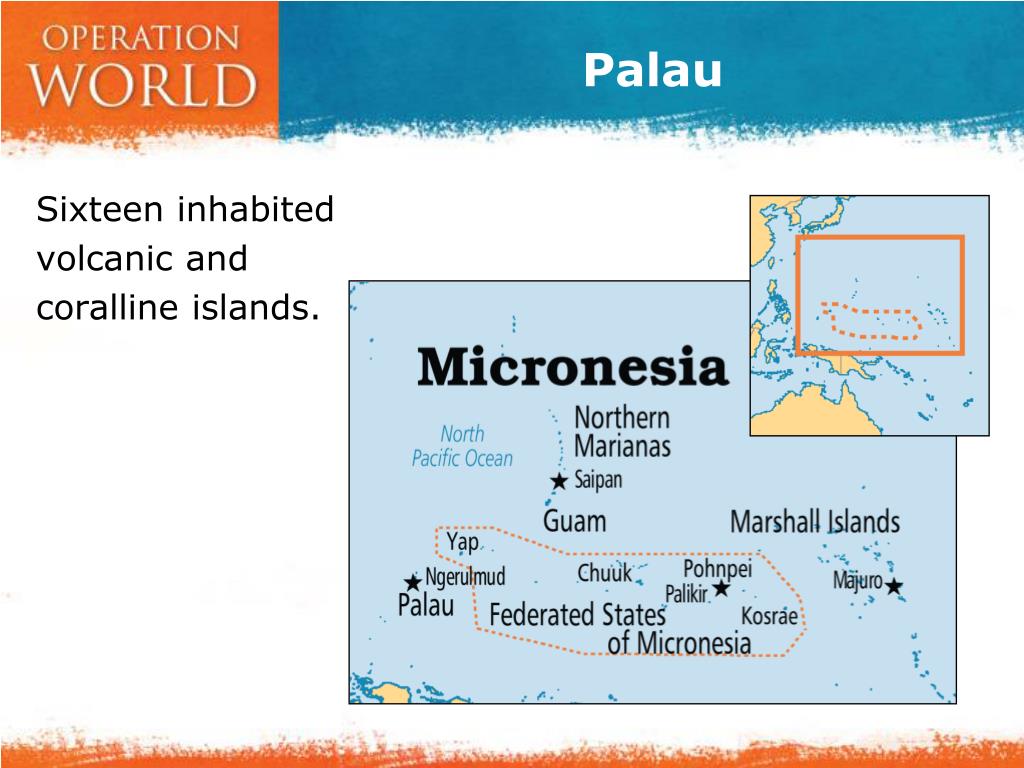 OPERATION WORLD

Palau

Sixteen inhabited volcanic and coralline islands.

Micronesia

North Pacific Ocean

Northern Marianas

Saipan

Guam

Marshall Islands

Yap

Ngerulmud

Palau

Chuuk

Pohnpei

Palikir

Kosrae

Majuro

Federated States of Micronesia